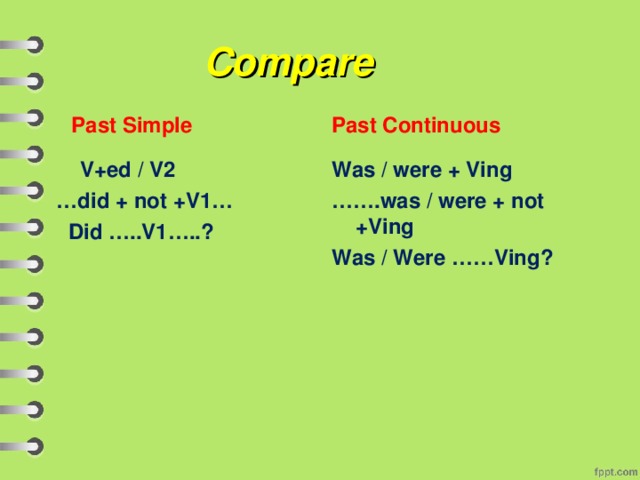 Compare

Past Simple

V+ed / V2
…did + not +V1…
Did …..V1…..?

Past Continuous

Was / were + Ving
…….was / were + not +Ving
Was / Were ……Ving?

fppt.com